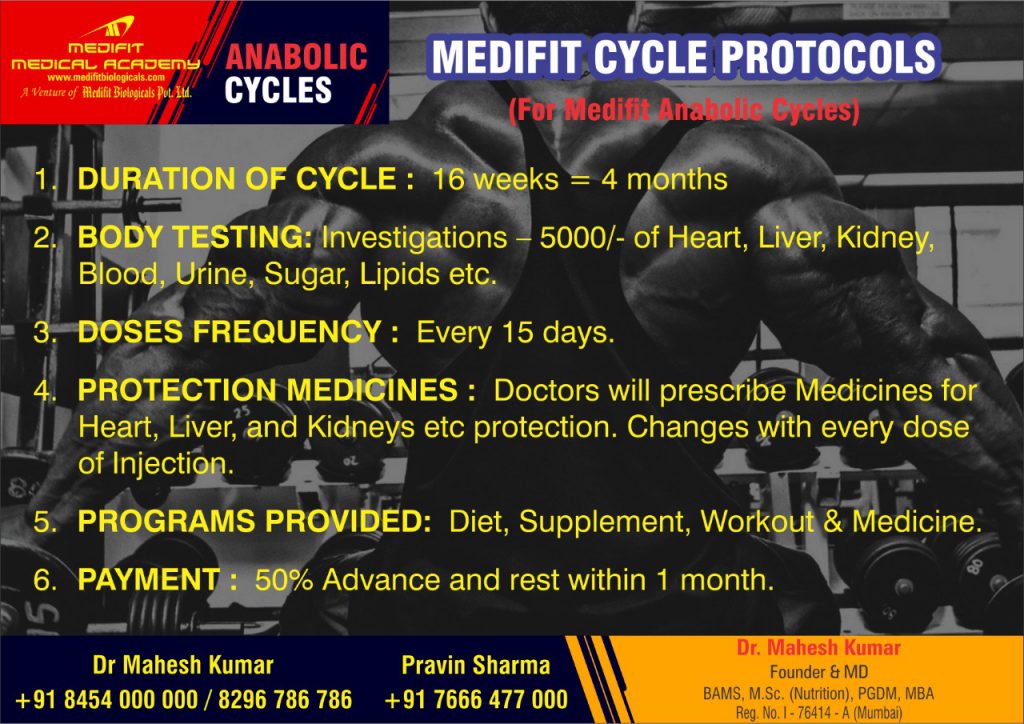 MEDIFIT MEDICAL ACADEMY
www.medifitbiologicals.com
A Venture of Medifit Biologicals Pvt. Ltd.

ANABOLIC CYCLES

MEDIFIT CYCLE PROTOCOLS
(For Medifit Anabolic Cycles)

1. DURATION OF CYCLE : 16 weeks = 4 months

2. BODY TESTING: Investigations – 5000/- of Heart, Liver, Kidney, Blood, Urine, Sugar, Lipids etc.

3. DOSES FREQUENCY : Every 15 days.

4. PROTECTION MEDICINES : Doctors will prescribe Medicines for Heart, Liver, and Kidneys etc protection. Changes with every dose of Injection.

5. PROGRAMS PROVIDED: Diet, Supplement, Workout & Medicine.

6. PAYMENT : 50% Advance and rest within 1 month.

Dr Mahesh Kumar
+91 8454 000 000 / 8296 786 786

Pravin Sharma
+91 7666 477 000

Dr. Mahesh Kumar
Founder & MD
BAMS, M.Sc. (Nutrition), PGDM, MBA
Reg. No. I - 76414 - A (Mumbai)